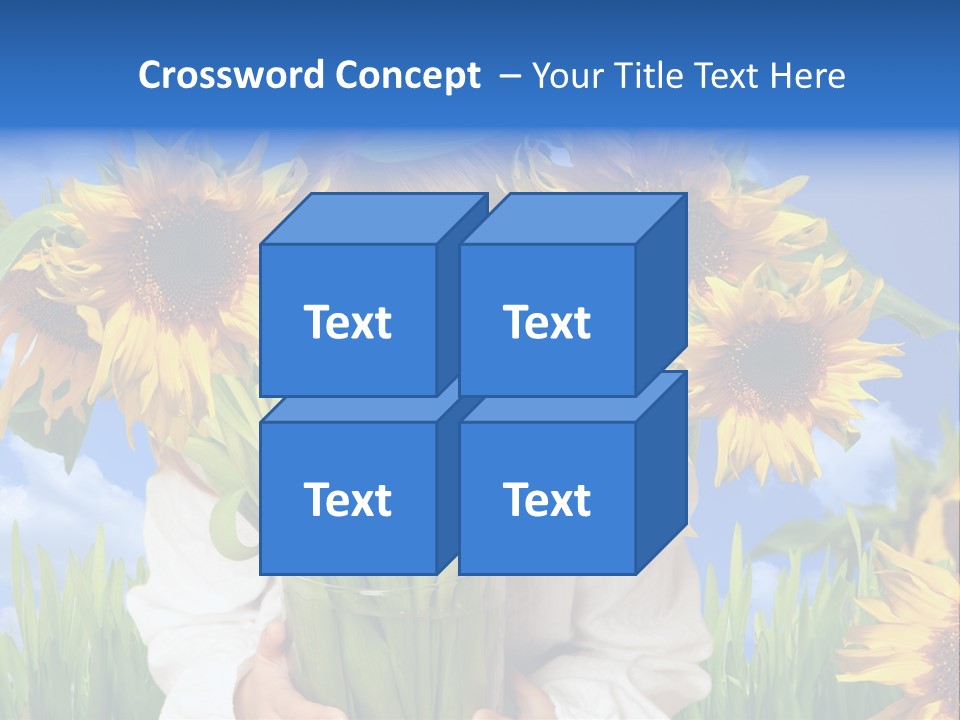 Crossword Concept – Your Title Text Here

Text

Text

Text

Text